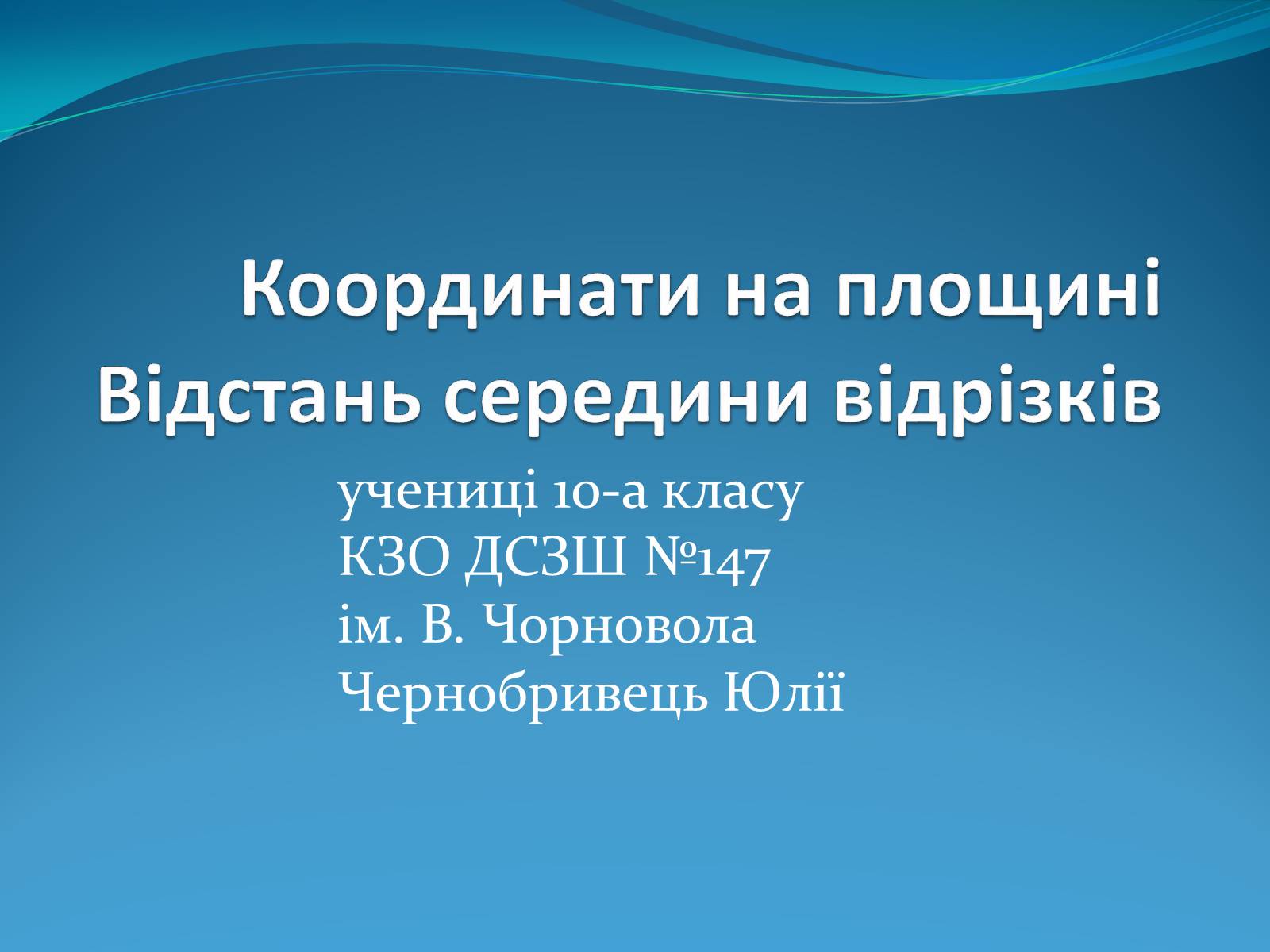 Координати на площині
Відстань середини відрізків

учениці 10-а класу
КЗО ДСЗШ №147
ім. В. Чорновола
Чернобривець Юлії